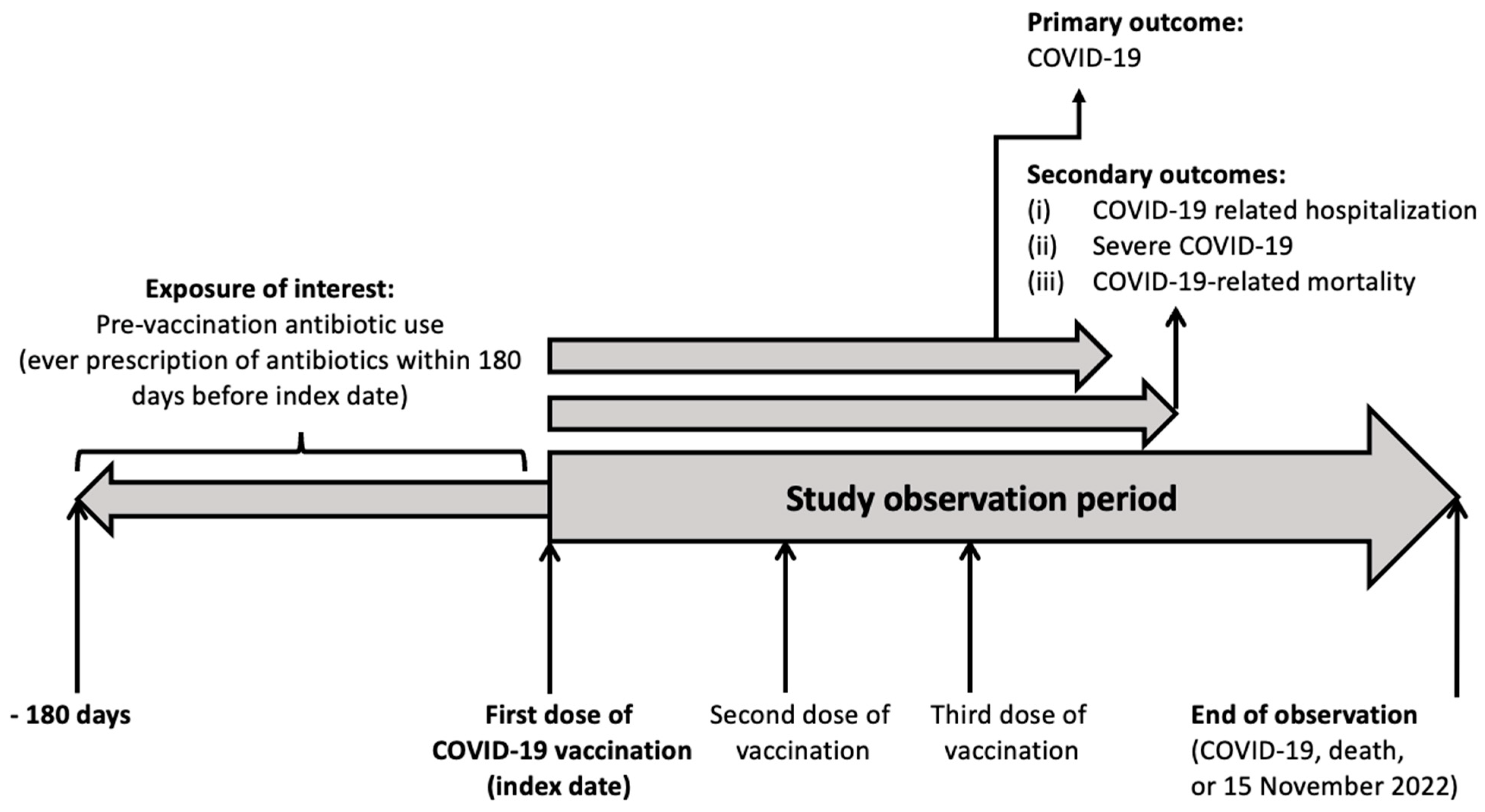 Primary outcome:
COVID-19

Secondary outcomes:
(i) COVID-19 related hospitalization
(ii) Severe COVID-19
(iii) COVID-19-related mortality

Exposure of interest:
Pre-vaccination antibiotic use
(ever prescription of antibiotics within 180 days before index date)

Study observation period

- 180 days

First dose of COVID-19 vaccination (index date)

Second dose of vaccination

Third dose of vaccination

End of observation
(COVID-19, death, or 15 November 2022)